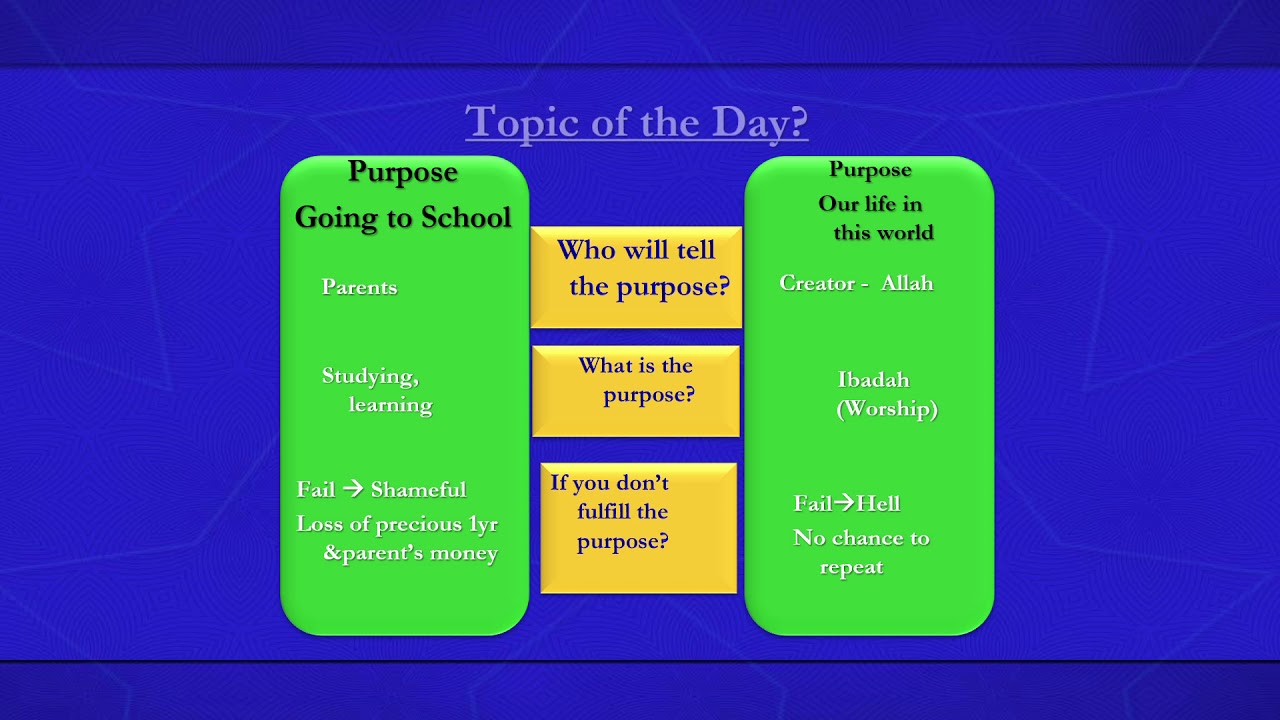 Topic of the Day?

Purpose
Going to School

Parents

Studying, learning

Fail → Shameful
Loss of precious 1yr &parent's money

Who will tell the purpose?

What is the purpose?

If you don't fulfill the purpose?

Purpose
Our life in this world

Creator - Allah

Ibadah (Worship)

Fail→Hell
No chance to repeat